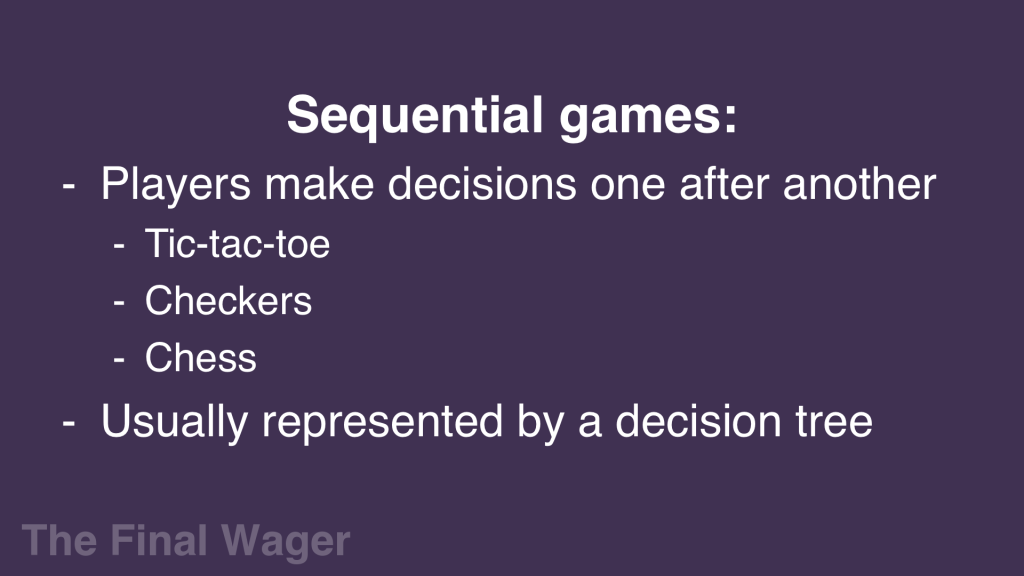 Sequential games:

- Players make decisions one after another
  - Tic-tac-toe
  - Checkers
  - Chess
- Usually represented by a decision tree

The Final Wager